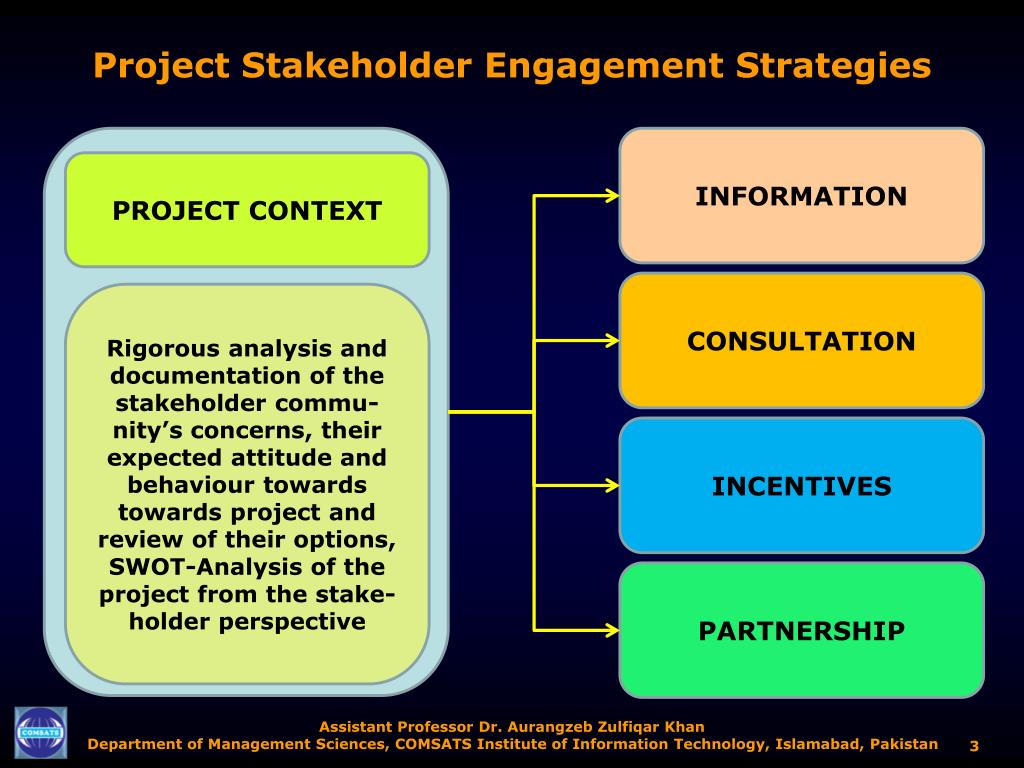 Project Stakeholder Engagement Strategies

PROJECT CONTEXT

Rigorous analysis and documentation of the stakeholder community's concerns, their expected attitude and behaviour towards towards project and review of their options, SWOT-Analysis of the project from the stakeholder perspective

INFORMATION

CONSULTATION

INCENTIVES

PARTNERSHIP

COMSATS

Assistant Professor Dr. Aurangzeb Zulfiqar Khan
Department of Management Sciences, COMSATS Institute of Information Technology, Islamabad, Pakistan

3